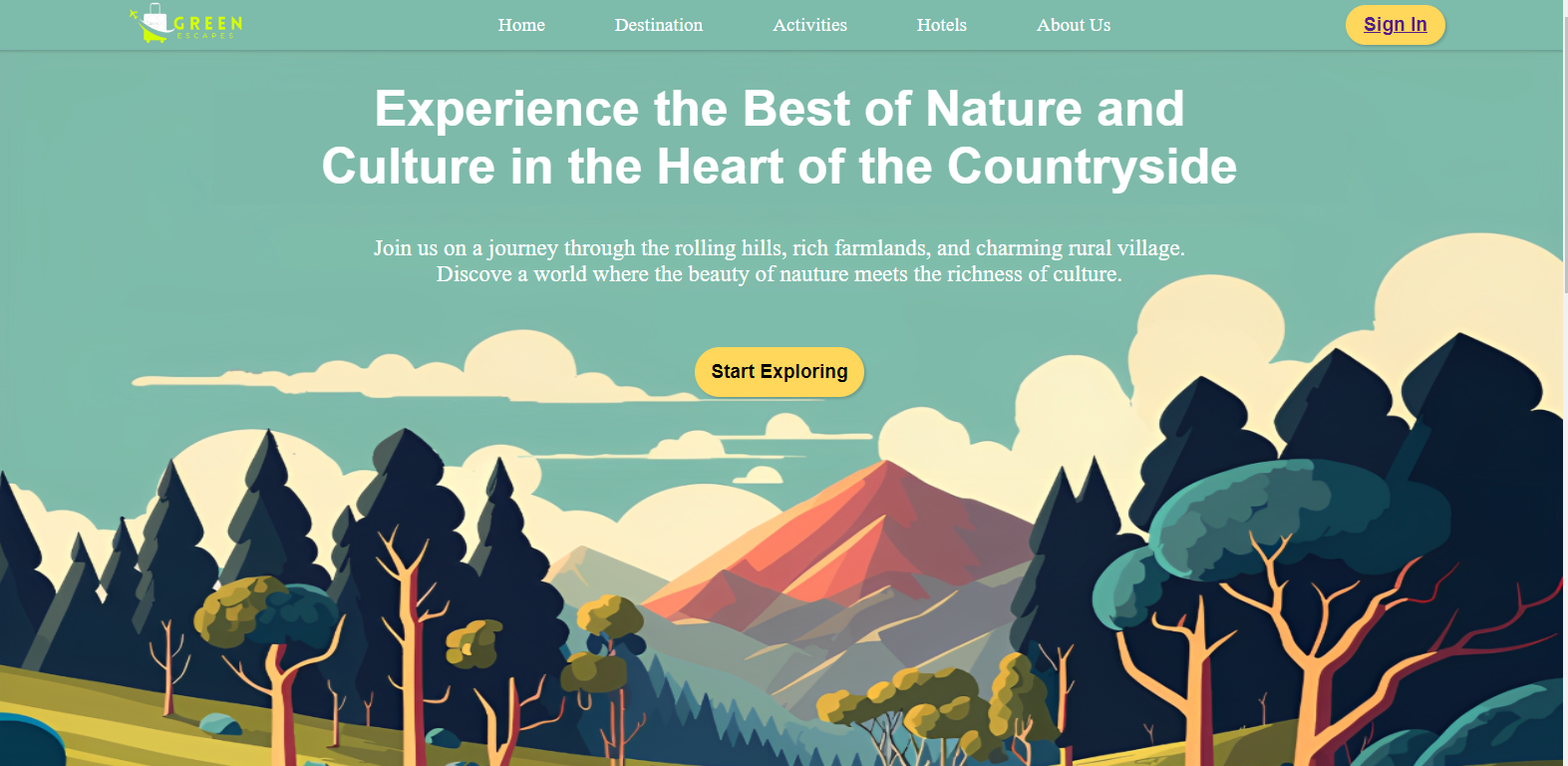 GREEN
ESCAPES

Home Destination Activities Hotels About Us

Sign In

Experience the Best of Nature and Culture in the Heart of the Countryside

Join us on a journey through the rolling hills, rich farmlands, and charming rural village. Discove a world where the beauty of nauture meets the richness of culture.

Start Exploring